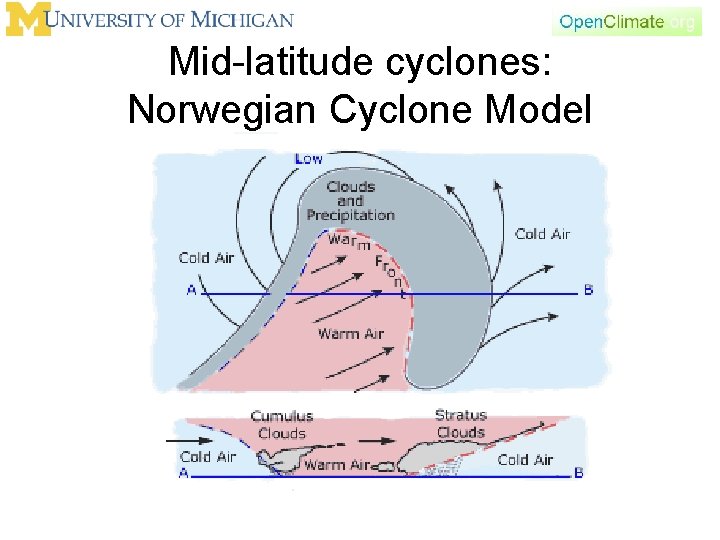 M UNIVERSITY OF MICHIGAN

OpenClimate.org

Mid-latitude cyclones: Norwegian Cyclone Model

Low

Clouds and Precipitation

Cold Air

Cold Air

Warm Front

A

B

Warm Air

Cumulus Clouds

Stratus Clouds

Cold Air

Warm Air

Cold Air

A

B